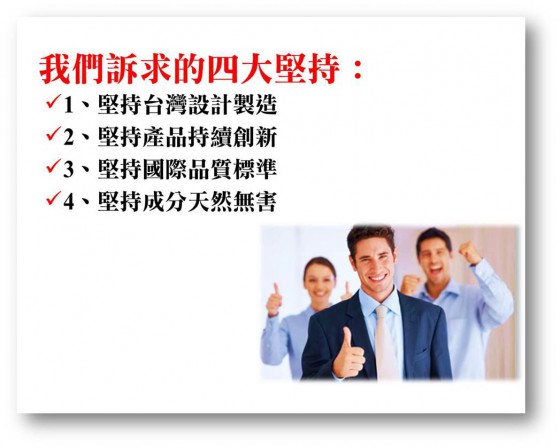 我們訴求的四大堅持：
✓1、堅持台灣設計製造
✓2、堅持產品持續創新
✓3、堅持國際品質標準
✓4、堅持成分天然無害